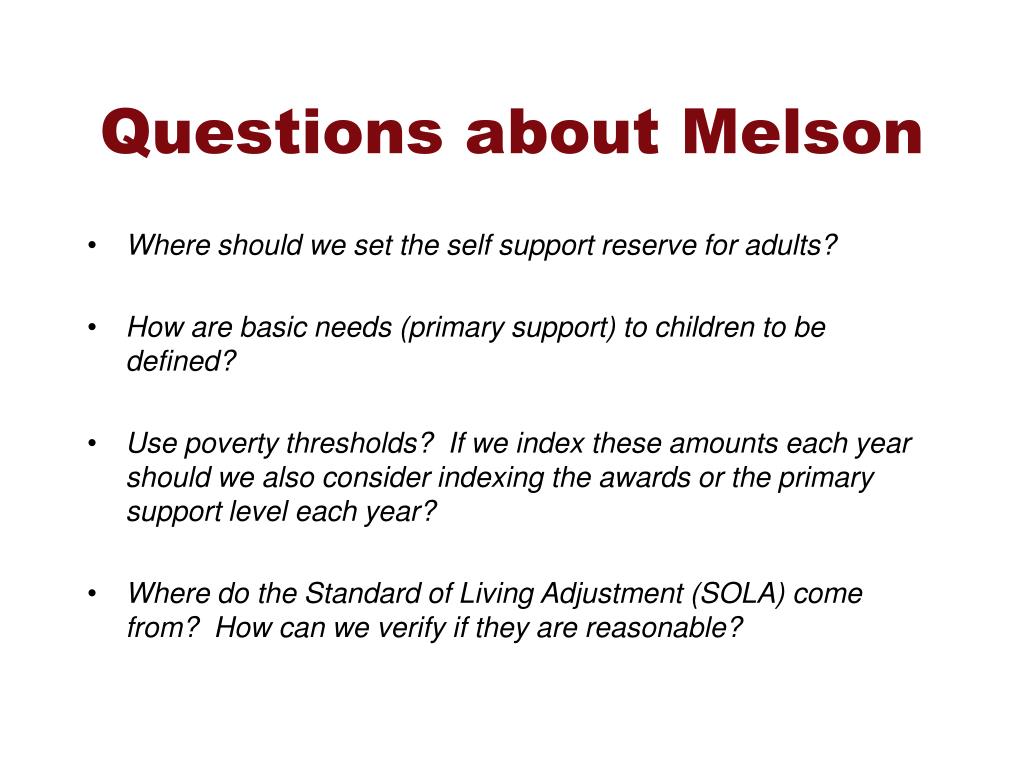 Questions about Melson

• Where should we set the self support reserve for adults?

• How are basic needs (primary support) to children to be defined?

• Use poverty thresholds? If we index these amounts each year should we also consider indexing the awards or the primary support level each year?

• Where do the Standard of Living Adjustment (SOLA) come from? How can we verify if they are reasonable?